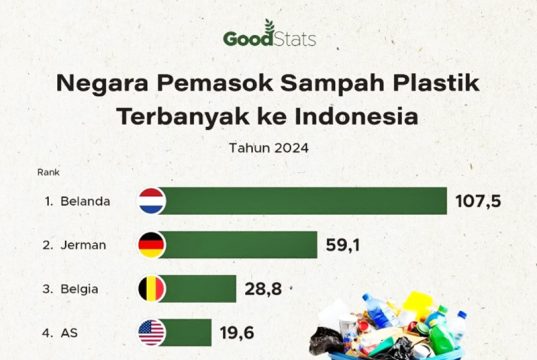 GoodStats

Negara Pemasok Sampah Plastik Terbanyak ke Indonesia

Tahun 2024

Rank

1. Belanda 107,5

2. Jerman 59,1

3. Belgia 28,8

4. AS 19,6